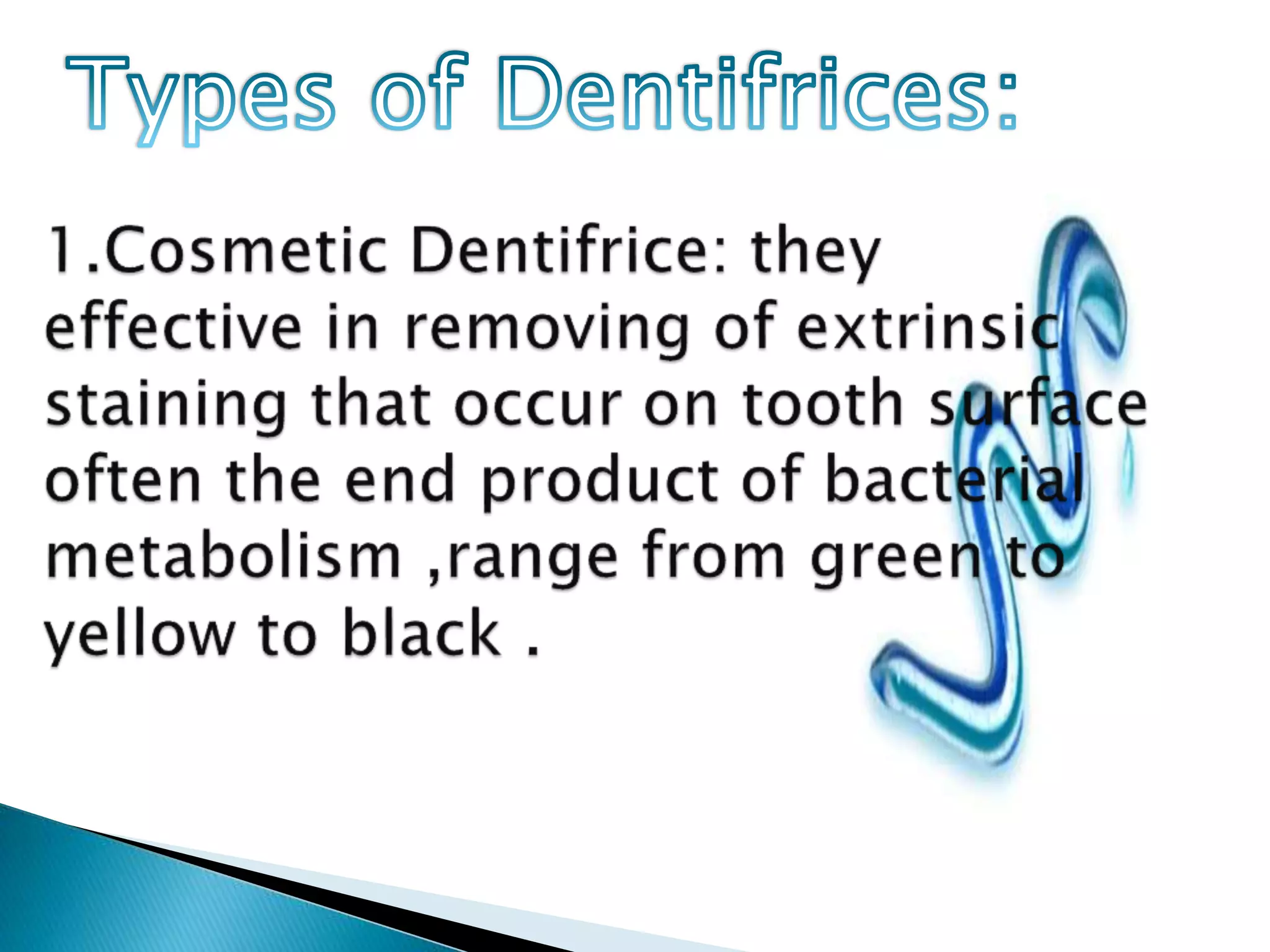 Types of Dentifrices:

1.Cosmetic Dentifrice: they effective in removing of extrinsic staining that occur on tooth surface often the end product of bacterial metabolism ,range from green to yellow to black .